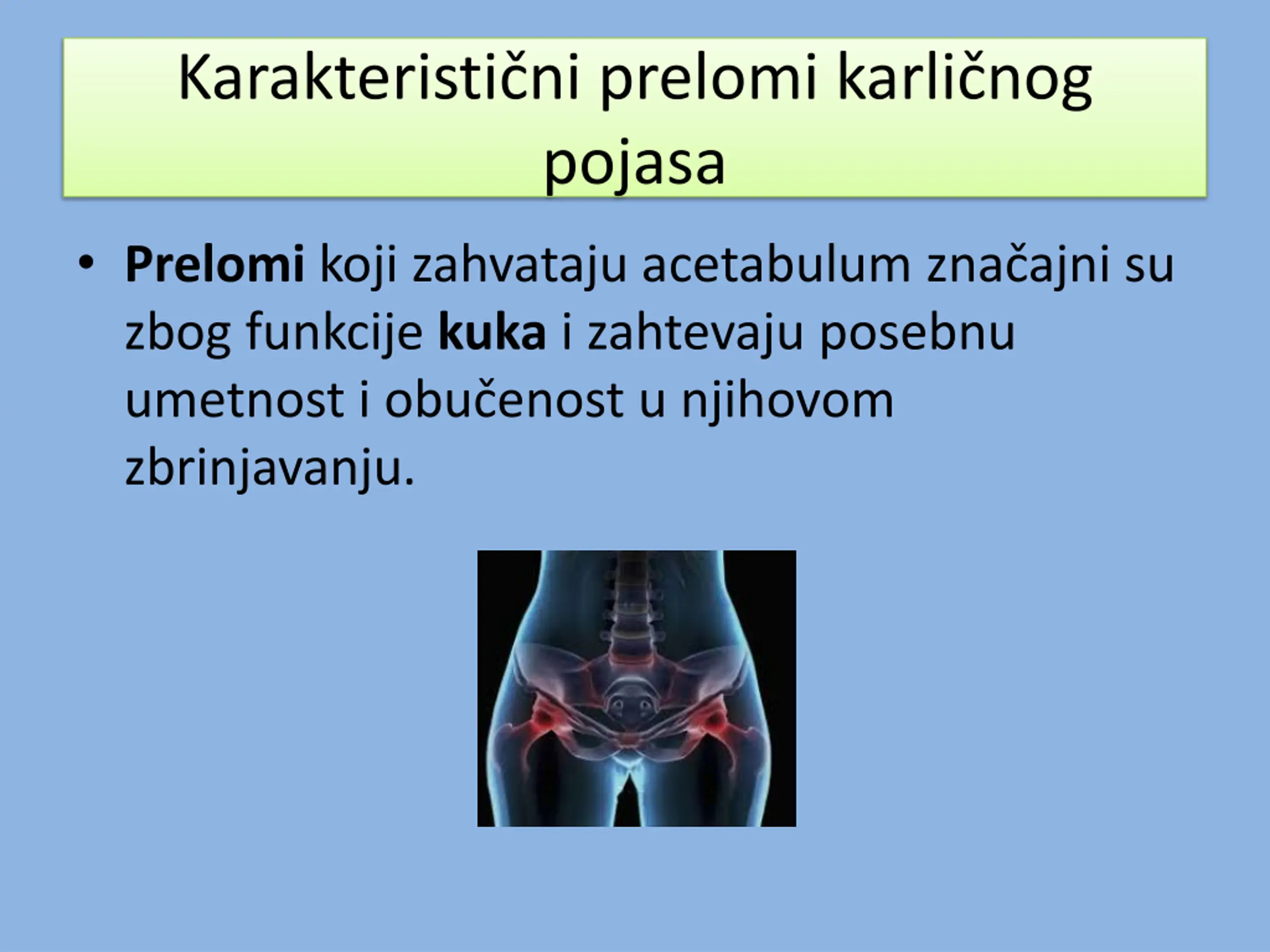 Karakteristični prelomi karličnog pojasa

• Prelomi koji zahvataju acetabulum značajni su zbog funkcije kuka i zahtevaju posebnu umetnost i obučenost u njihovom zbrinjavanju.